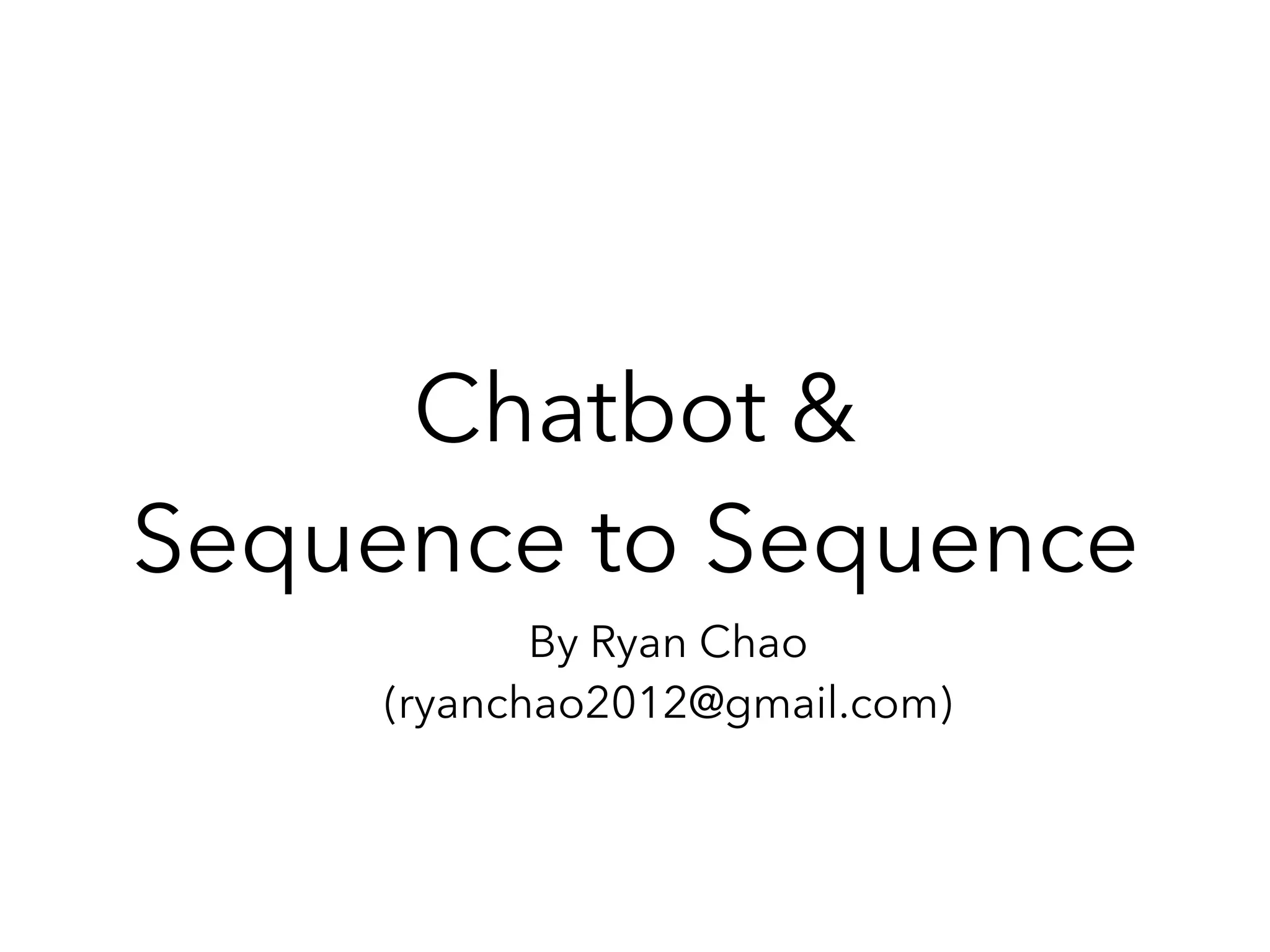 Chatbot &
Sequence to Sequence

By Ryan Chao
(ryanchao2012@gmail.com)